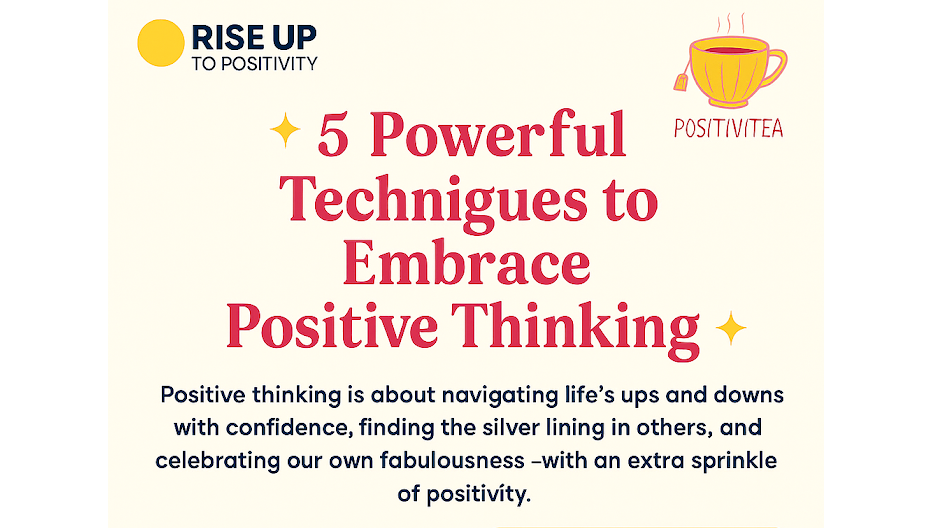 RISE UP
TO POSITIVITY

POSITIVITEA

5 Powerful Technigues to Embrace Positive Thinking

Positive thinking is about navigating life's ups and downs with confidence, finding the silver lining in others, and celebrating our own fabulousness –with an extra sprinkle of positivíty.